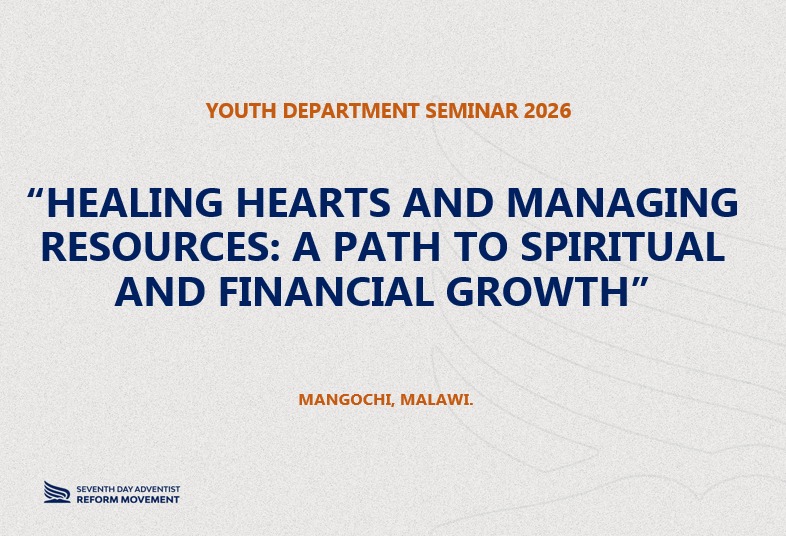 YOUTH DEPARTMENT SEMINAR 2026

“HEALING HEARTS AND MANAGING RESOURCES: A PATH TO SPIRITUAL AND FINANCIAL GROWTH”

MANGOCHI, MALAWI.

SEVENTH DAY ADVENTIST
REFORM MOVEMENT